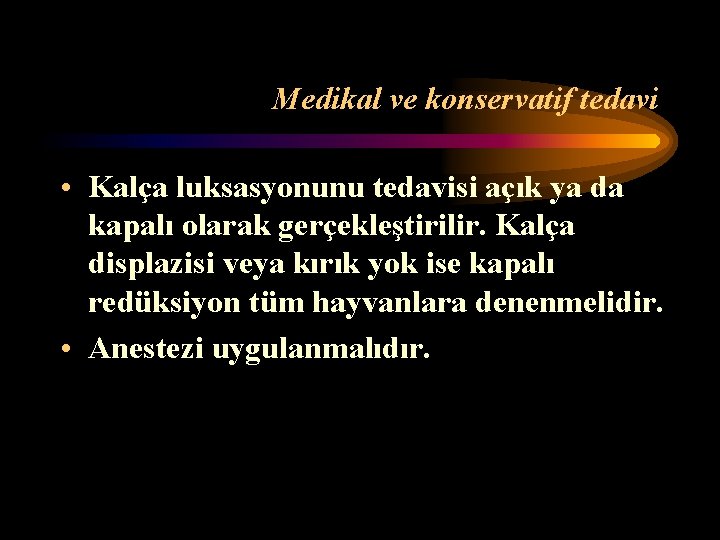 Medikal ve konservatif tedavi

• Kalça luksasyonunu tedavisi açık ya da kapalı olarak gerçekleştirilir. Kalça displazisi veya kırık yok ise kapalı redüksiyon tüm hayvanlara denenmelidir.
• Anestezi uygulanmalıdır.